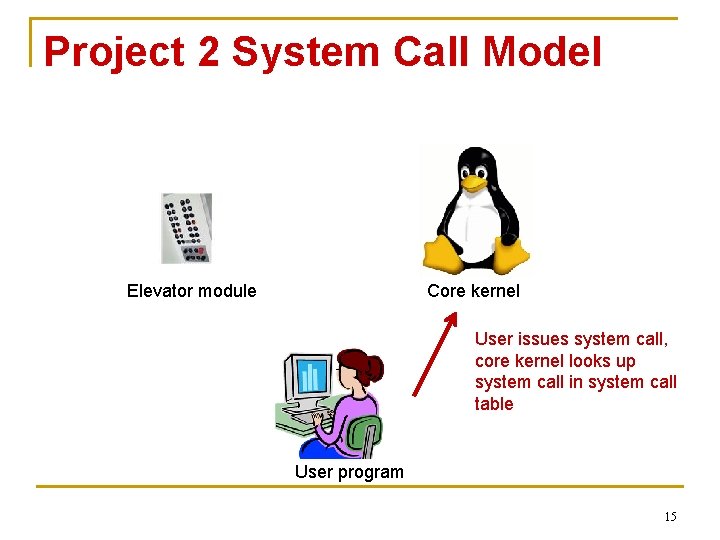 Project 2 System Call Model

Elevator module

Core kernel

User issues system call, core kernel looks up system call in system call table

User program

15